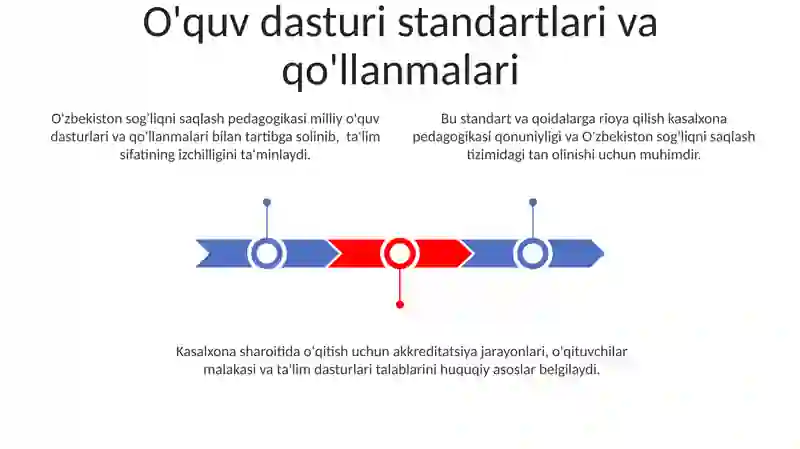 O'quv dasturi standartlari va qo'llanmalari

O'zbekiston sog'liqni saqlash pedagogikasi milliy o'quv dasturlari va qo'llanmalari bilan tartibga solinib, ta'lim sifatining izchilligini ta'minlaydi.

Bu standart va qoidalarga rioya qilish kasalxona pedagogikasi qonuniyligi va O'zbekiston sog'liqni saqlash tizimidagi tan olinishi uchun muhimdir.

Kasalxona sharoitida o'qitish uchun akkreditatsiya jarayonlari, o'qituvchilar malakasi va ta'lim dasturlari talablarini huquqiy asoslar belgilaydi.